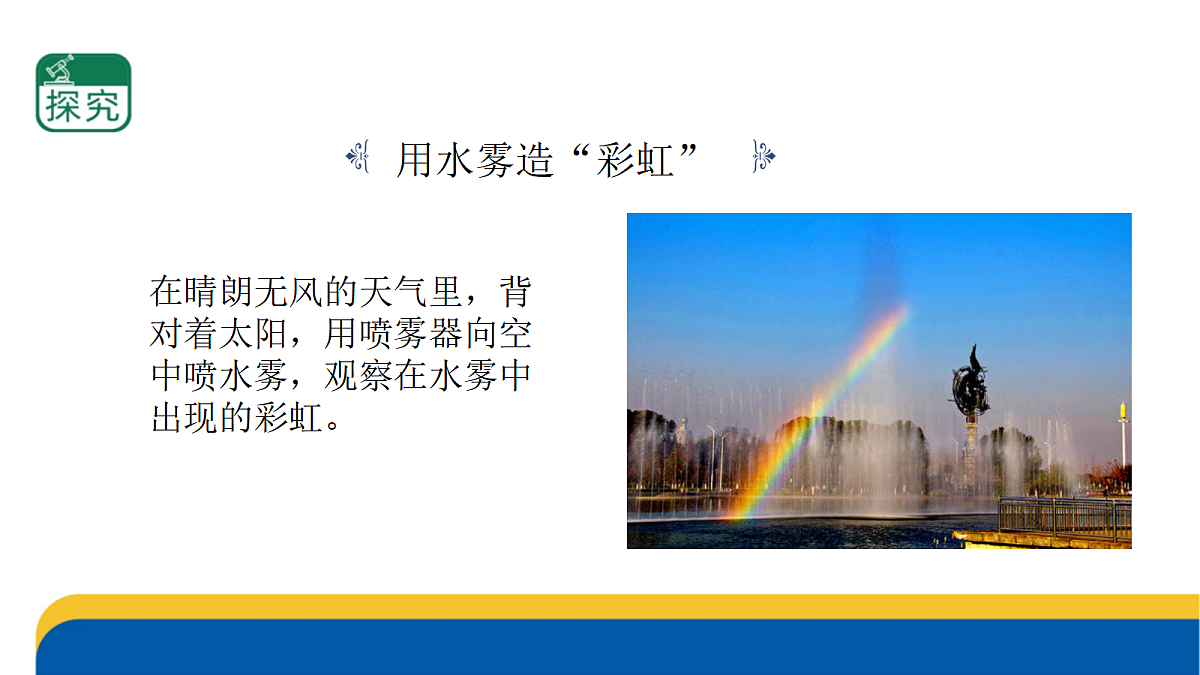 探究

用水雾造“彩虹”

在晴朗无风的天气里，背对着太阳，用喷雾器向空中喷水雾，观察在水雾中出现的彩虹。